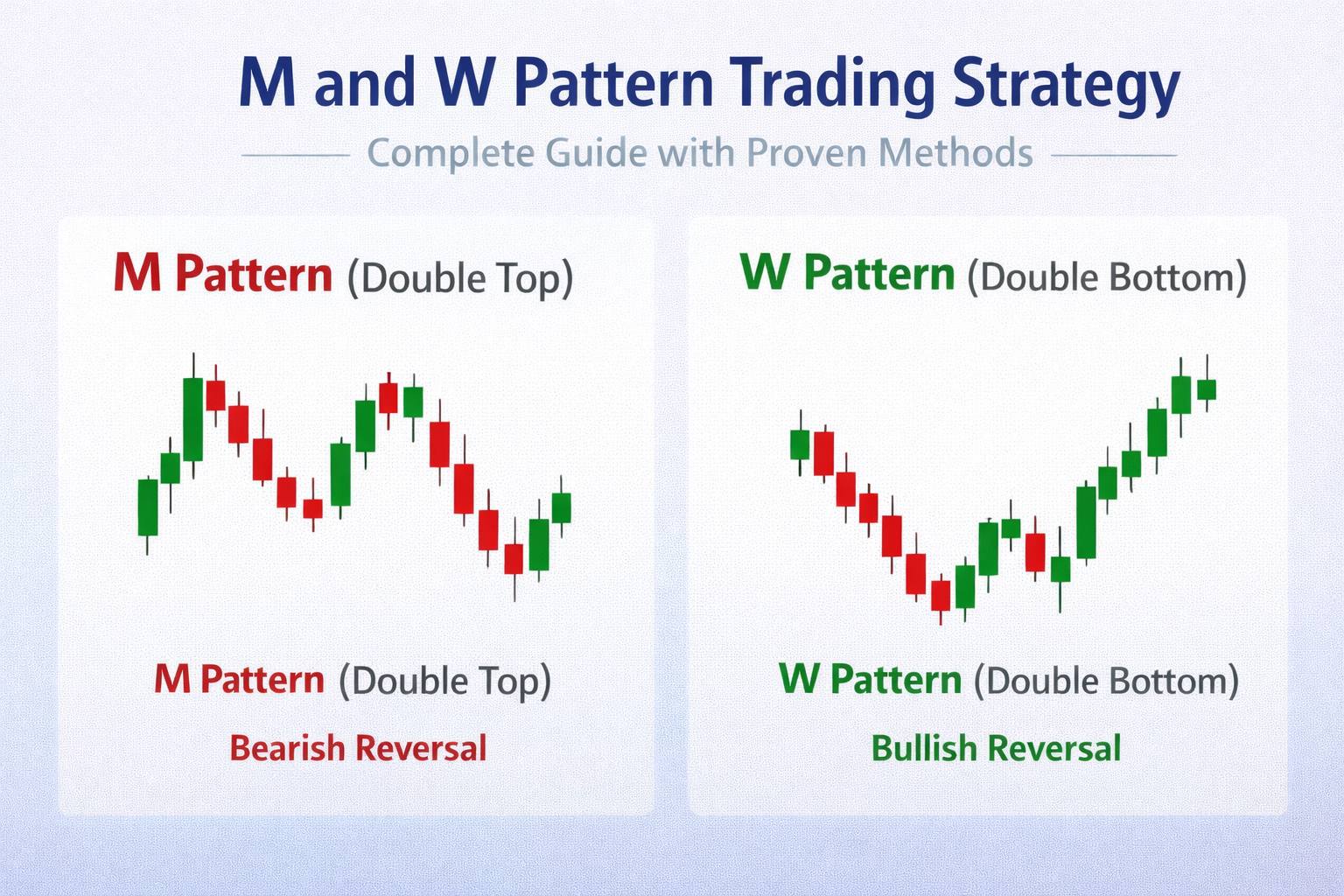 M and W Pattern Trading Strategy

Complete Guide with Proven Methods

M Pattern (Double Top)

M Pattern (Double Top)

Bearish Reversal

W Pattern (Double Bottom)

W Pattern (Double Bottom)

Bullish Reversal